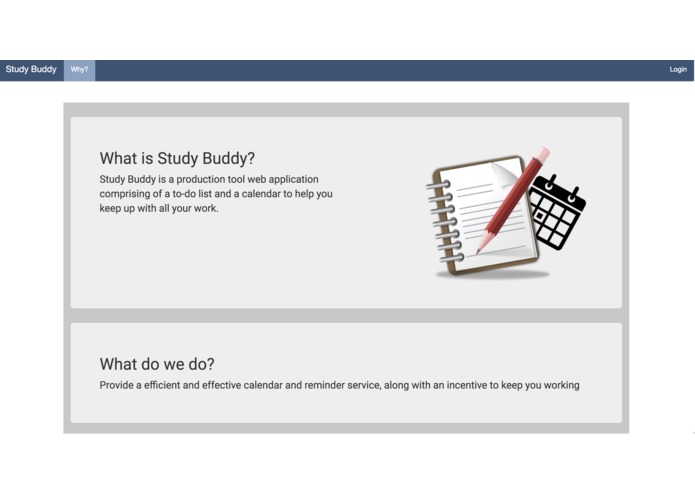 Study Buddy Why? Login

What is Study Buddy?

Study Buddy is a production tool web application comprising of a to-do list and a calendar to help you keep up with all your work.

What do we do?

Provide a efficient and effective calendar and reminder service, along with an incentive to keep you working